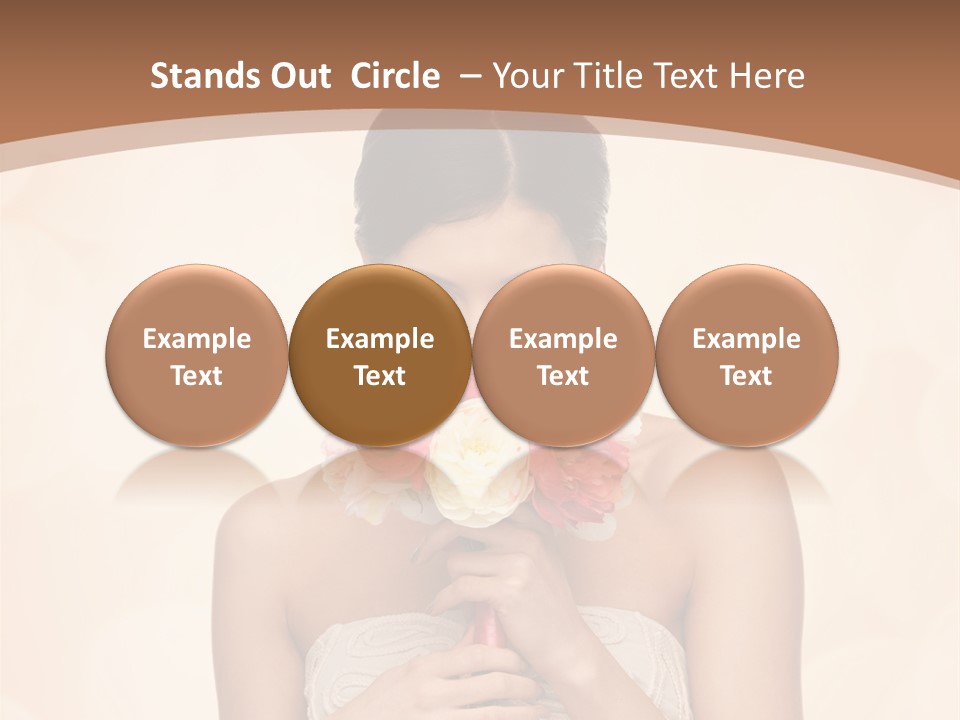 Stands Out Circle – Your Title Text Here

Example Text

Example Text

Example Text

Example Text